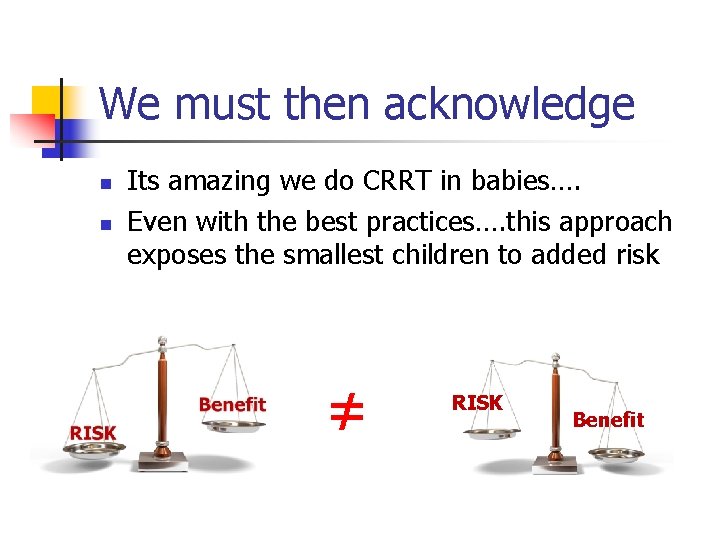 We must then acknowledge

- Its amazing we do CRRT in babies....
- Even with the best practices....this approach exposes the smallest children to added risk

RISK

Benefit

$\neq$

RISK

Benefit